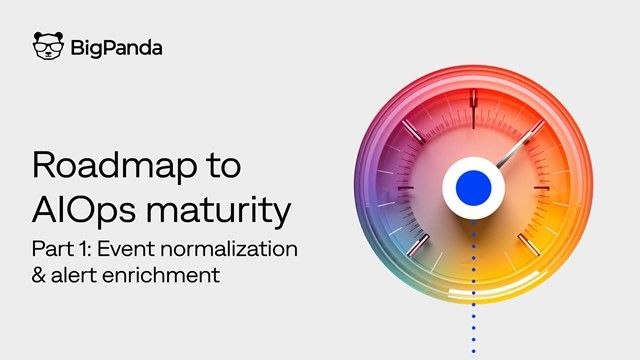 BigPanda

Roadmap to AIOps maturity

Part 1: Event normalization & alert enrichment